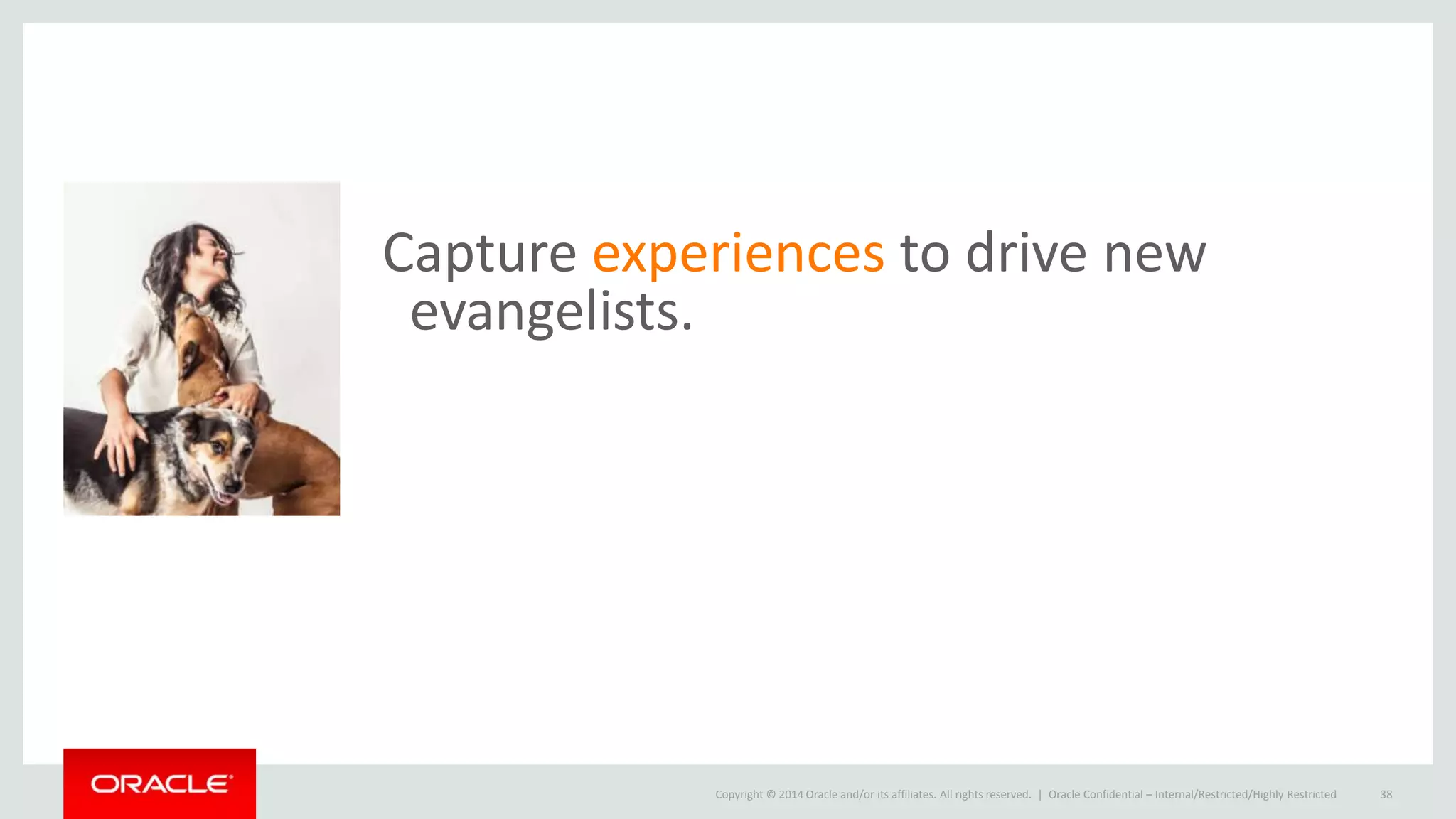 Capture experiences to drive new evangelists.

ORACLE

Copyright © 2014 Oracle and/or its affiliates. All rights reserved. | Oracle Confidential – Internal/Restricted/Highly Restricted 38